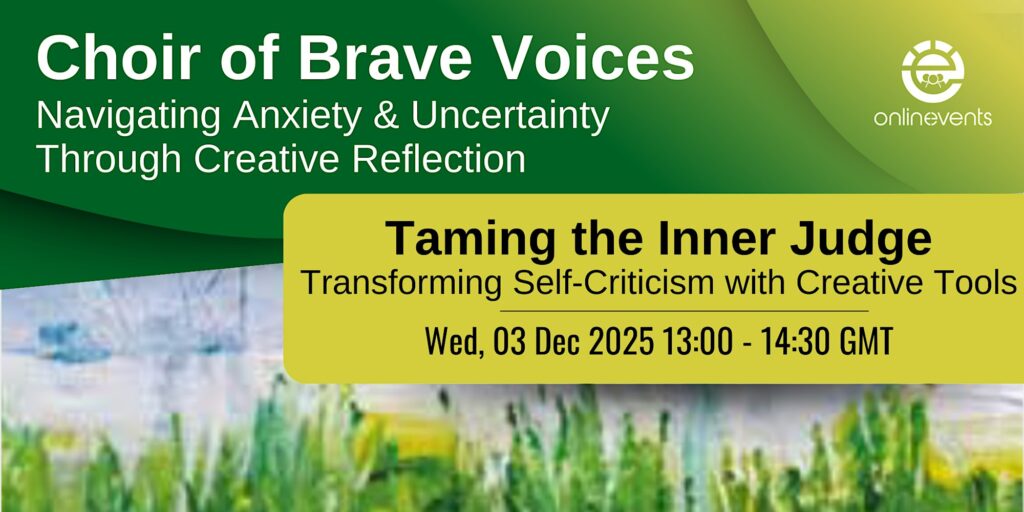 Choir of Brave Voices
Navigating Anxiety & Uncertainty Through Creative Reflection

onlinevents

Taming the Inner Judge
Transforming Self-Criticism with Creative Tools

Wed, 03 Dec 2025 13:00 - 14:30 GMT